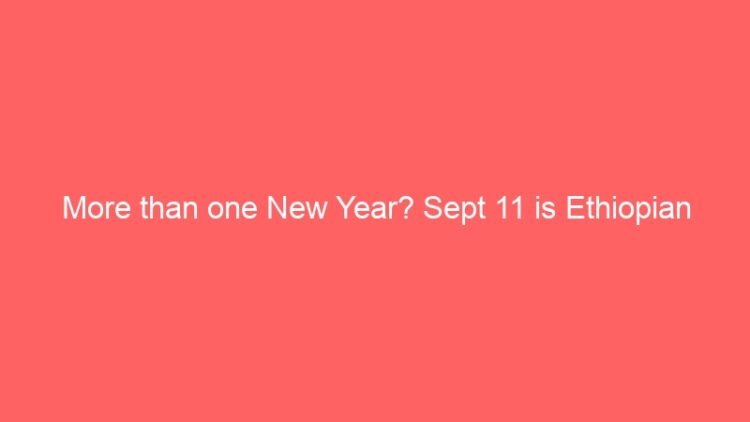 More than one New Year? Sept 11 is Ethiopian